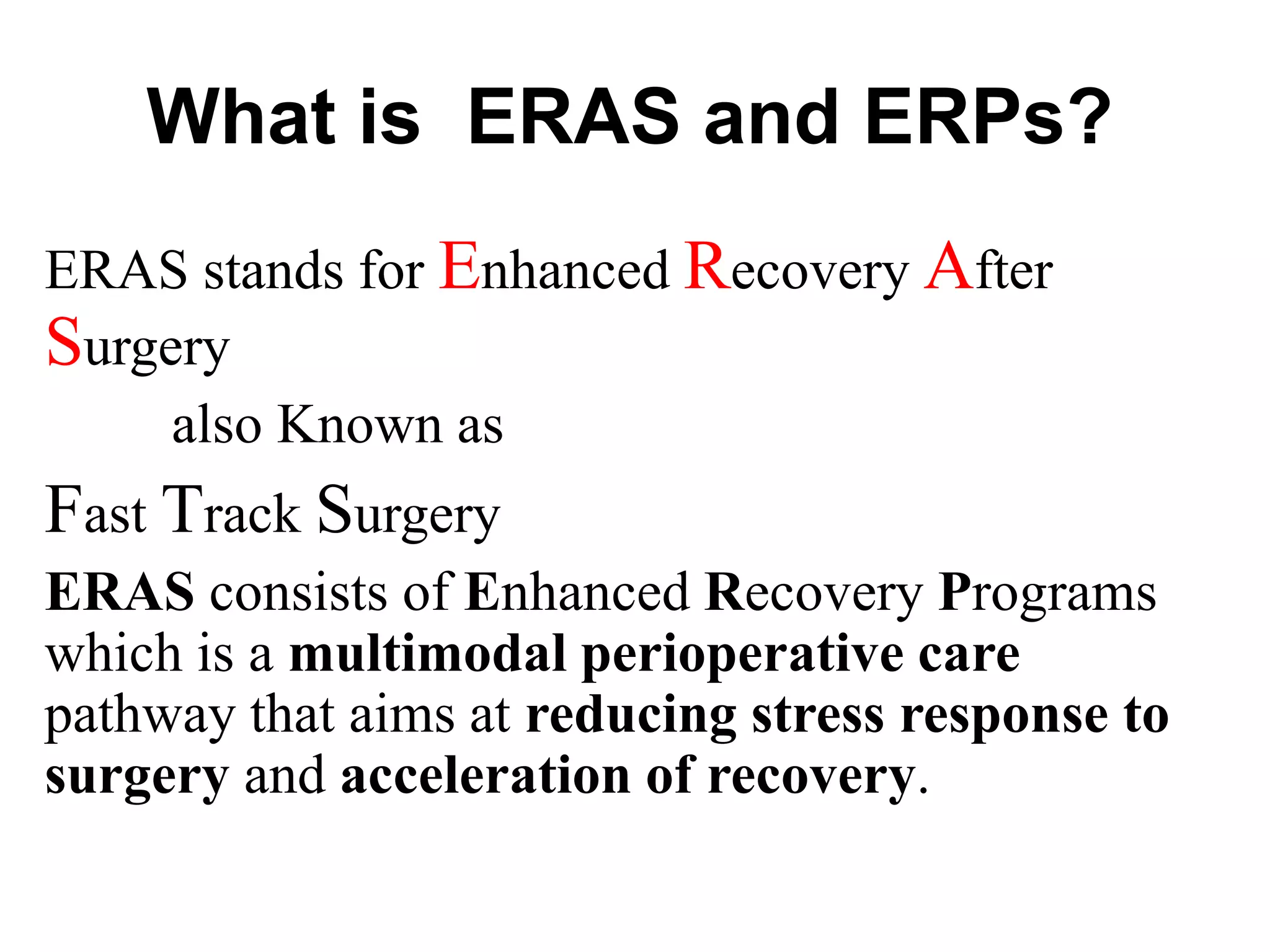 What is  ERAS and ERPs?

ERAS stands for Enhanced Recovery After Surgery

also Known as

Fast Track Surgery

ERAS consists of Enhanced Recovery Programs which is a multimodal perioperative care pathway that aims at reducing stress response to surgery and acceleration of recovery.